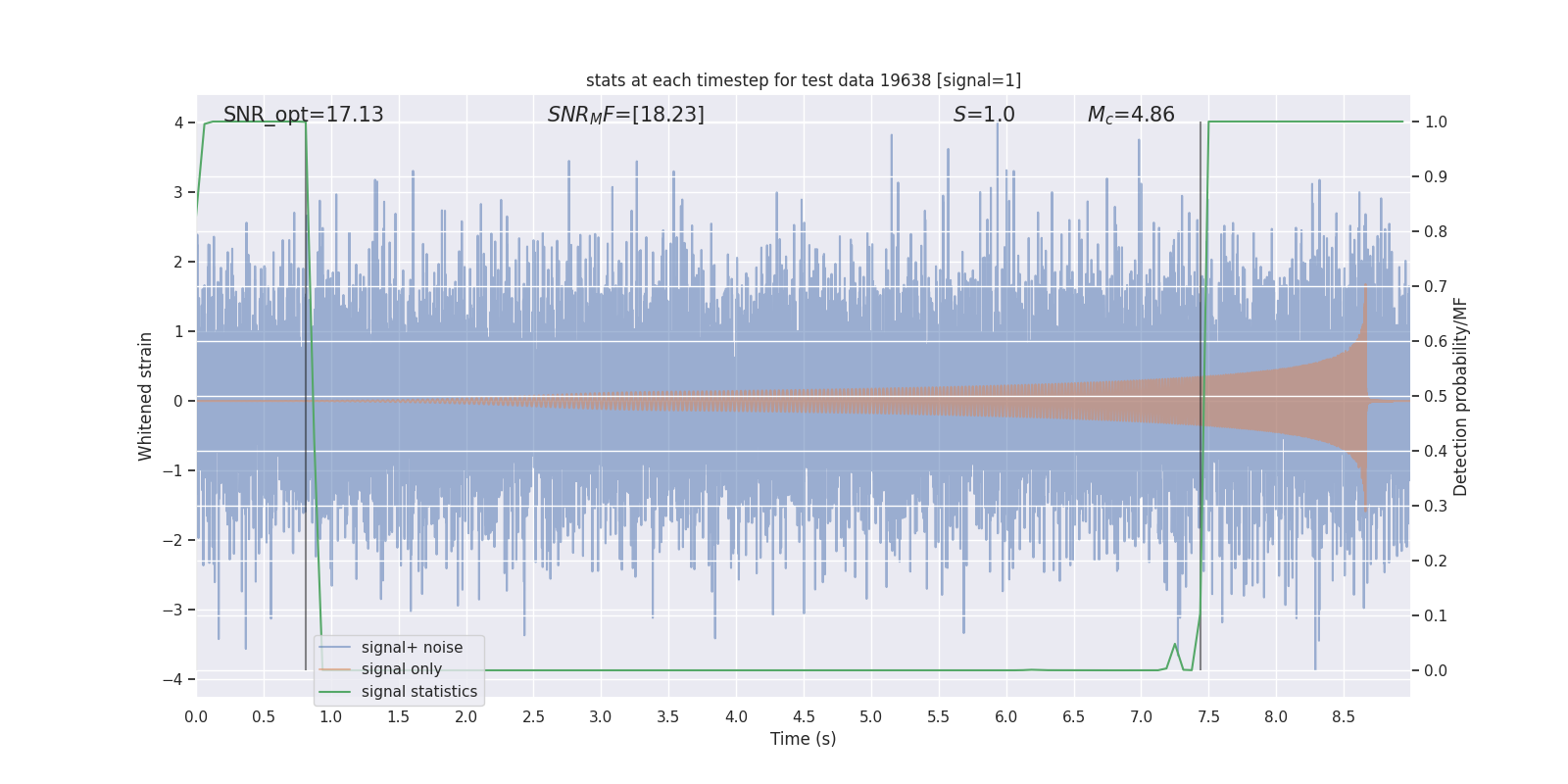 stats at each timestep for test data 19638 [signal=1]

SNR_opt=17.13

$SNR_MF$=[18.23]

$S$=1.0

$M_c$=4.86

Whitened strain

4
3
2
1
0
−1
−2
−3
−4

Detection probability/MF

1.0
0.9
0.8
0.7
0.6
0.5
0.4
0.3
0.2
0.1
0.0

signal+ noise
signal only
signal statistics

0.0 0.5 1.0 1.5 2.0 2.5 3.0 3.5 4.0 4.5 5.0 5.5 6.0 6.5 7.0 7.5 8.0 8.5

Time (s)